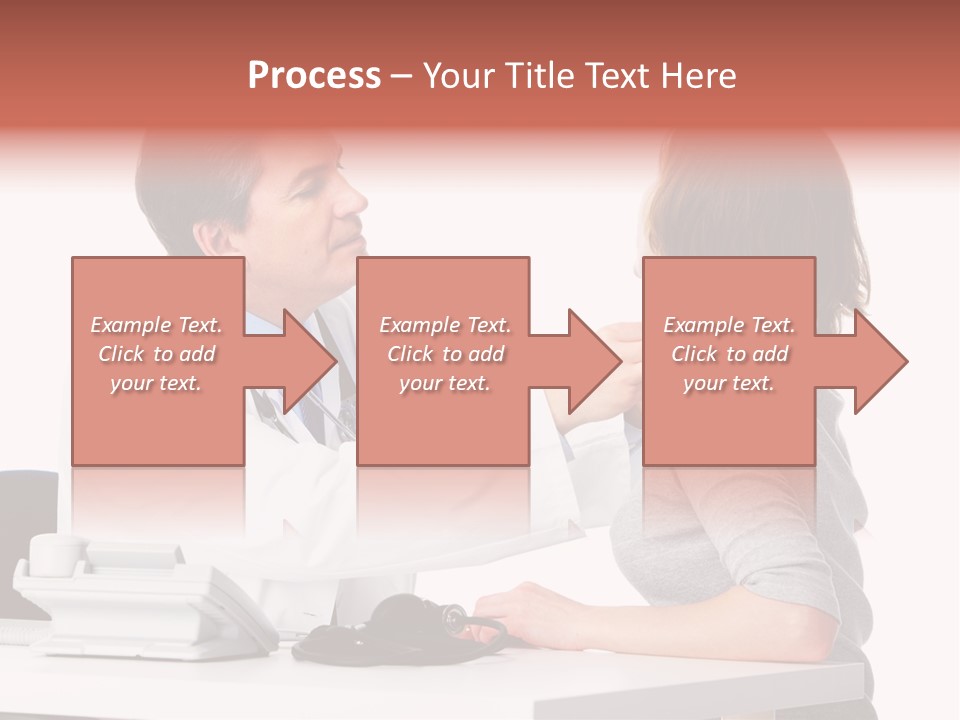 Process – Your Title Text Here

Example Text. Click to add your text.

Example Text. Click to add your text.

Example Text. Click to add your text.